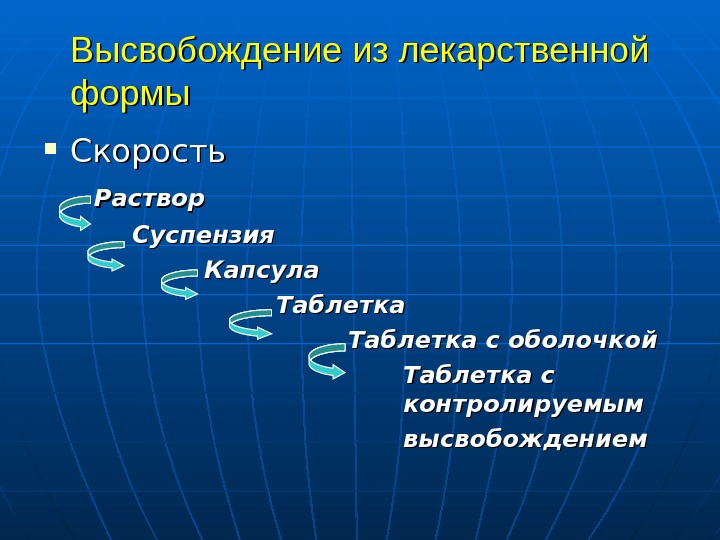 Высвобождение из лекарственной формы

▪ Скорость

Раствор

Суспензия

Капсула

Таблетка

Таблетка с оболочкой

Таблетка с контролируемым высвобождением